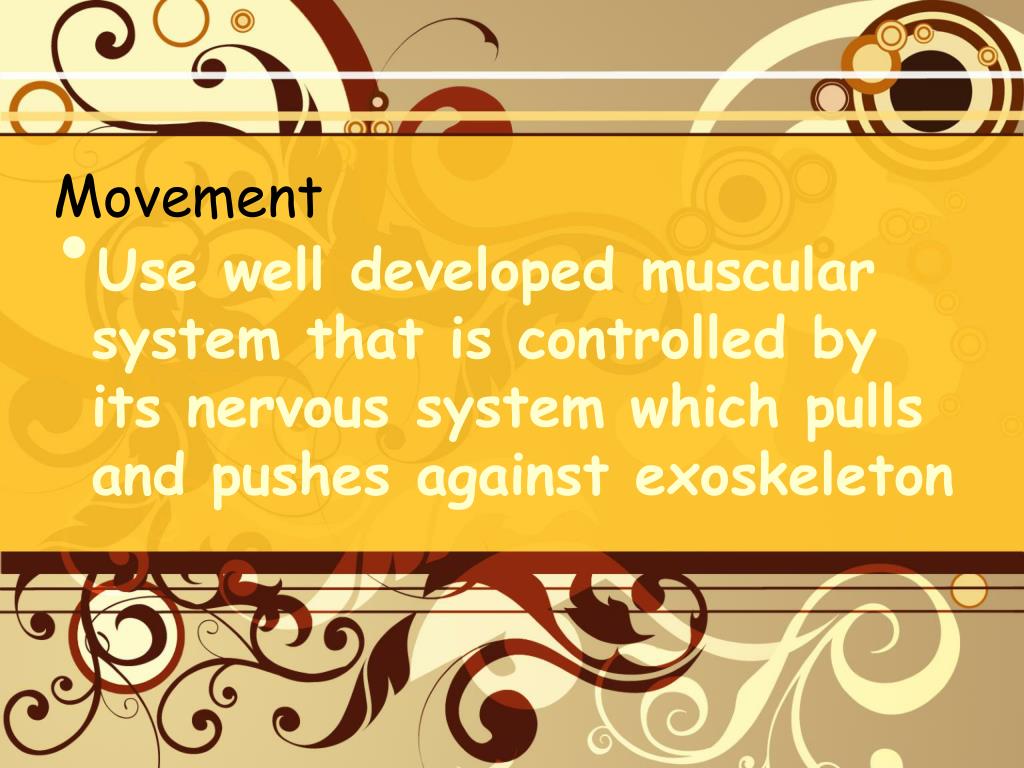 Movement

• Use well developed muscular system that is controlled by its nervous system which pulls and pushes against exoskeleton